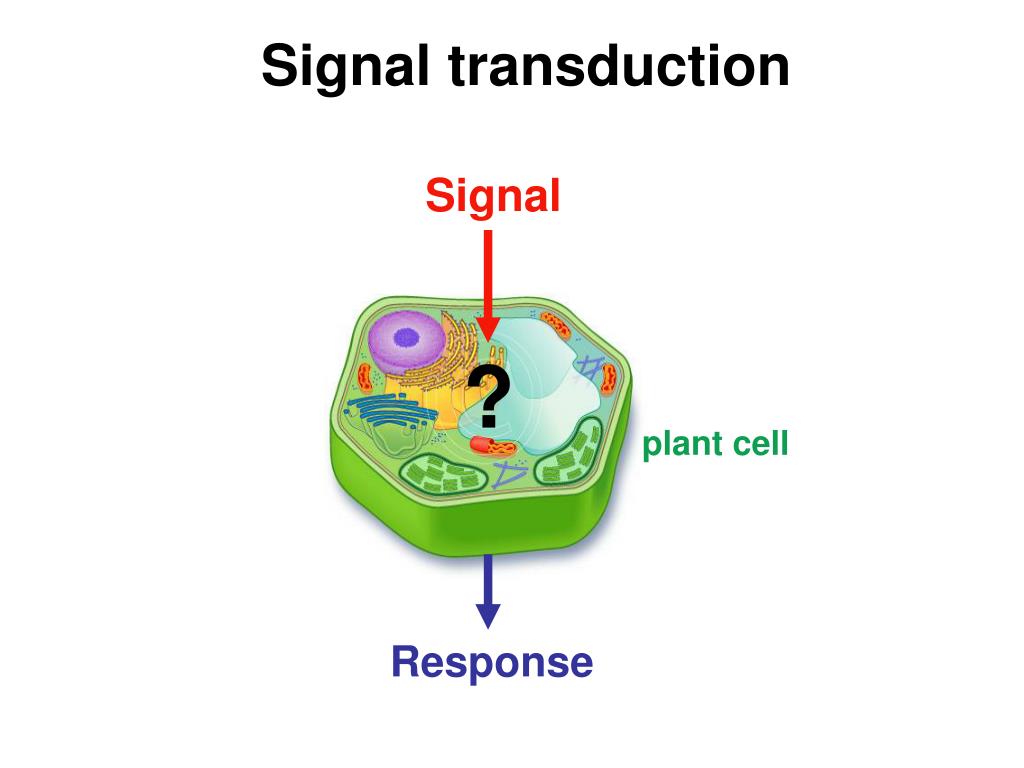 Signal transduction

Signal

?

plant cell

Response